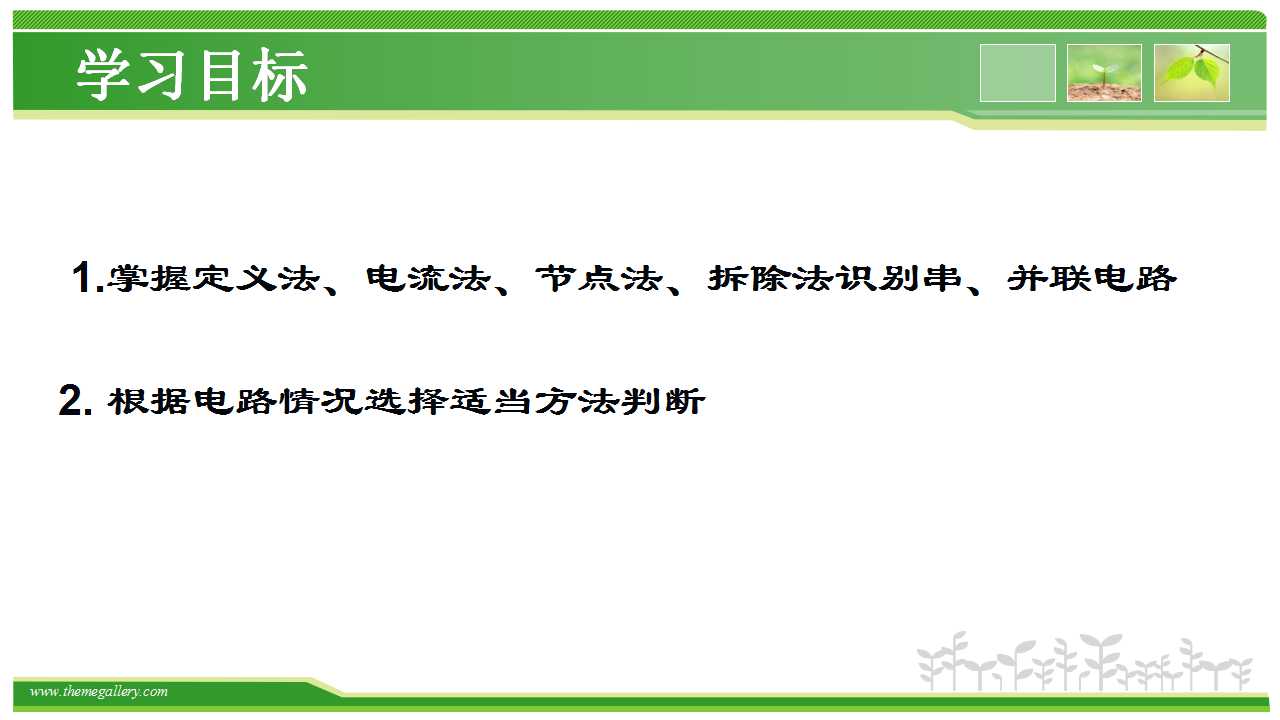 学习目标

1.掌握定义法、电流法、节点法、拆除法识别串、并联电路

2.根据电路情况选择适当方法判断

www.themegallery.com